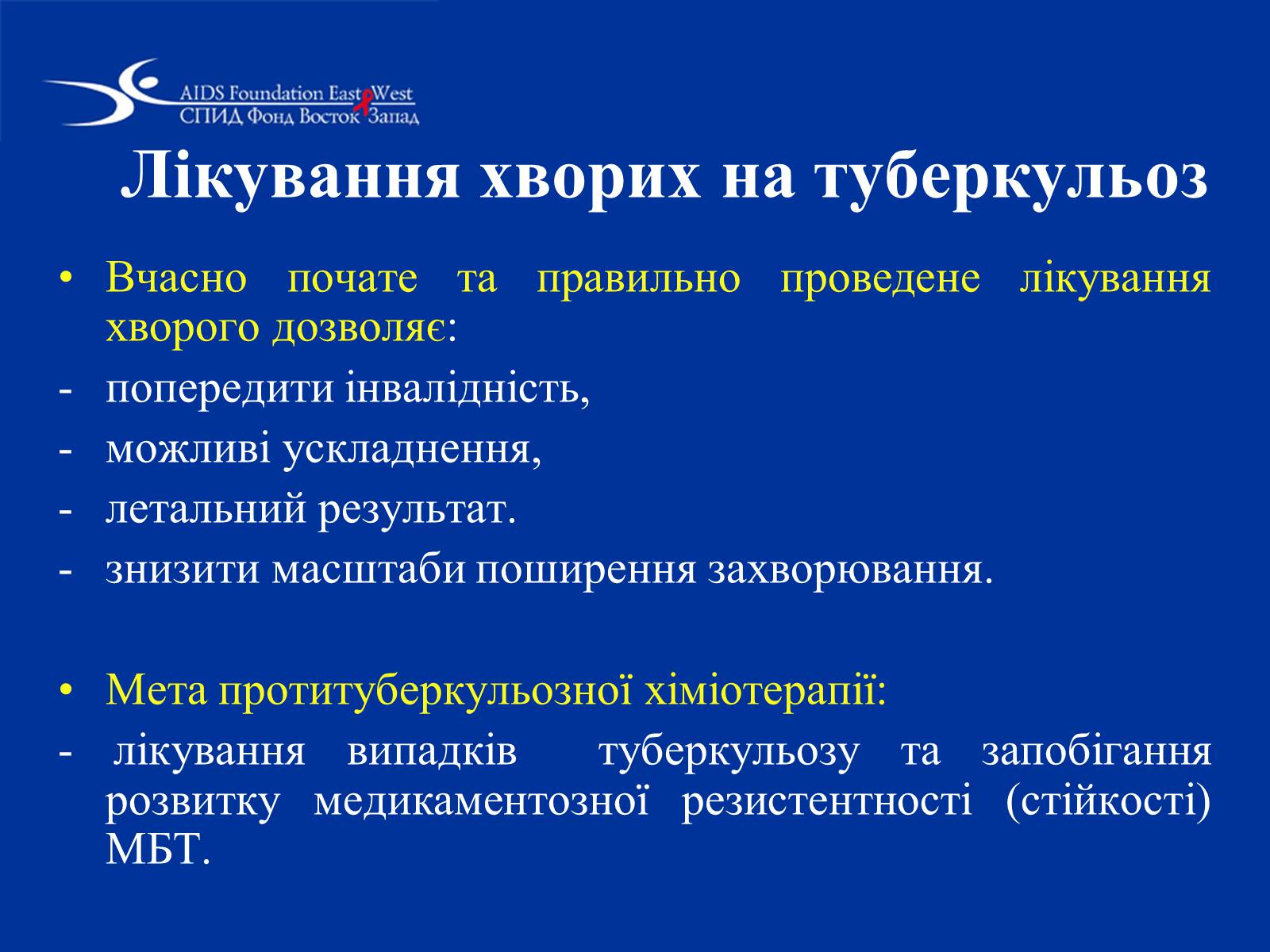 AIDS Foundation East West
СПИД Фонд Восток Запад

Лікування хворих на туберкульоз

• Вчасно почате та правильно проведене лікування хворого дозволяє:
- попередити інвалідність,
- можливі ускладнення,
- летальний результат.
- знизити масштаби поширення захворювання.

• Мета протитуберкульозної хіміотерапії:
- лікування випадків туберкульозу та запобігання розвитку медикаментозної резистентності (стійкості) МБТ.